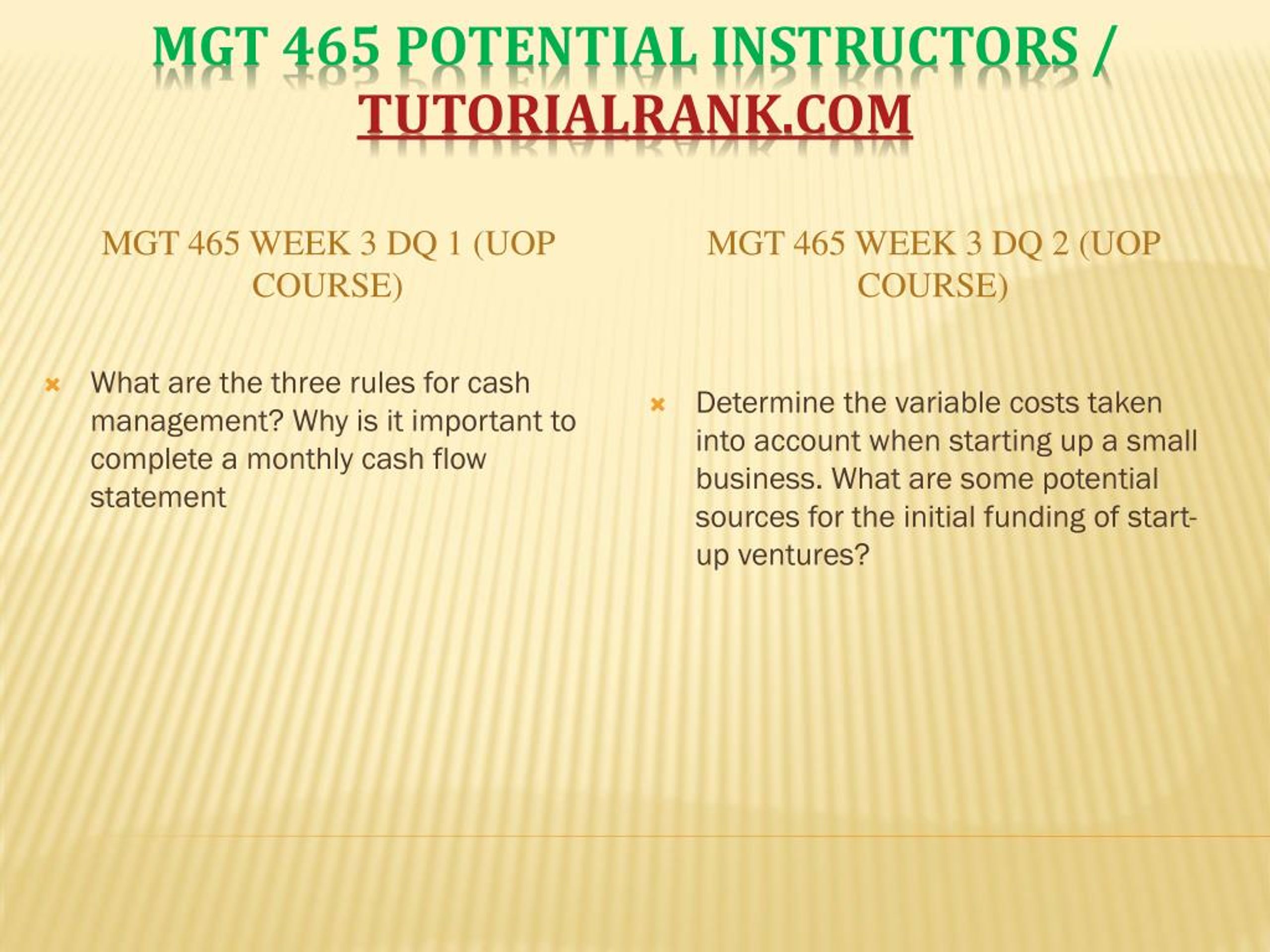 MGT 465 POTENTIAL INSTRUCTORS / TUTORIALRANK.COM

MGT 465 WEEK 3 DQ 1 (UOP COURSE)

What are the three rules for cash management? Why is it important to complete a monthly cash flow statement

MGT 465 WEEK 3 DQ 2 (UOP COURSE)

Determine the variable costs taken into account when starting up a small business. What are some potential sources for the initial funding of start-up ventures?